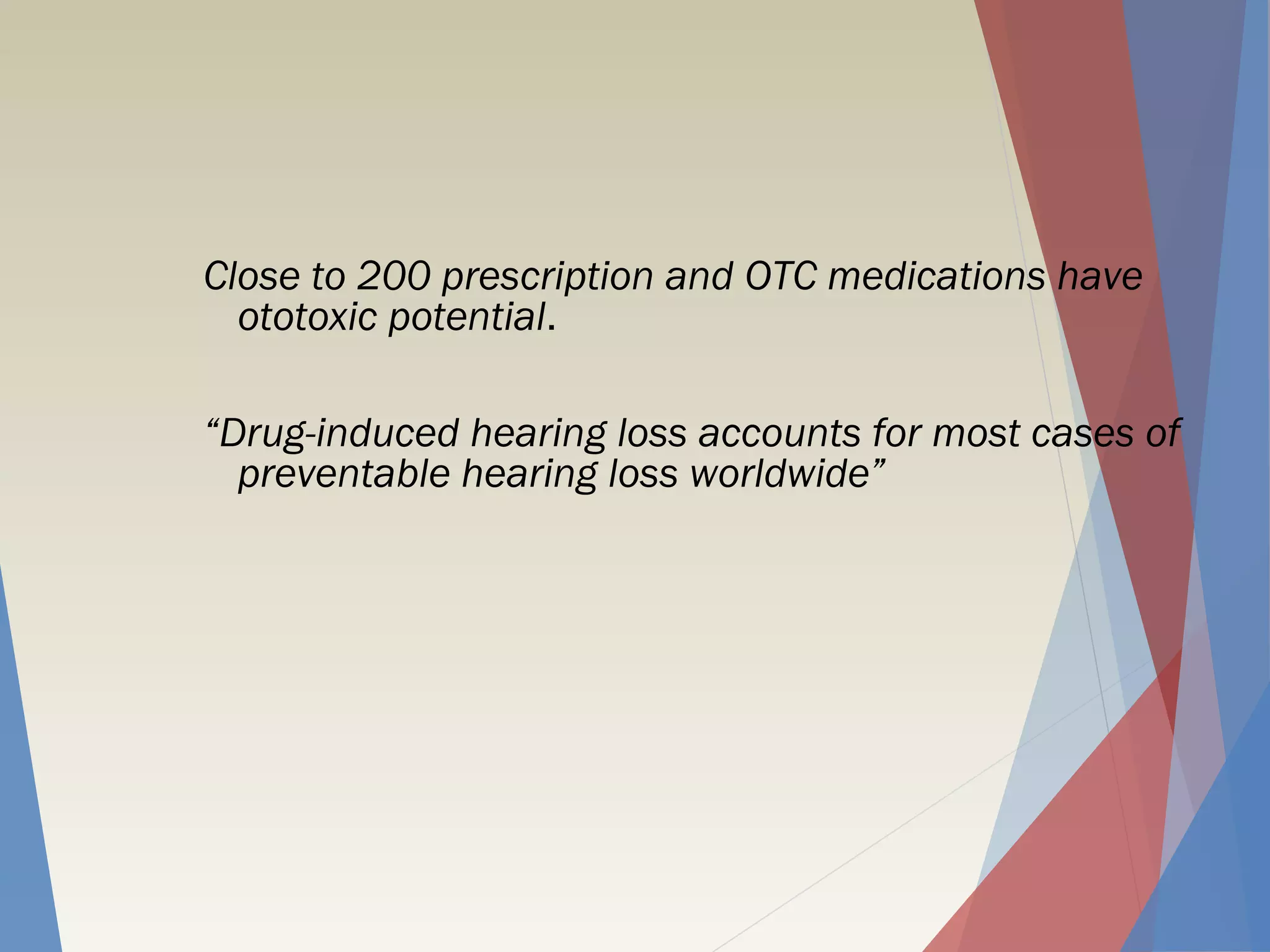 Close to 200 prescription and OTC medications have ototoxic potential.

“Drug-induced hearing loss accounts for most cases of preventable hearing loss worldwide”